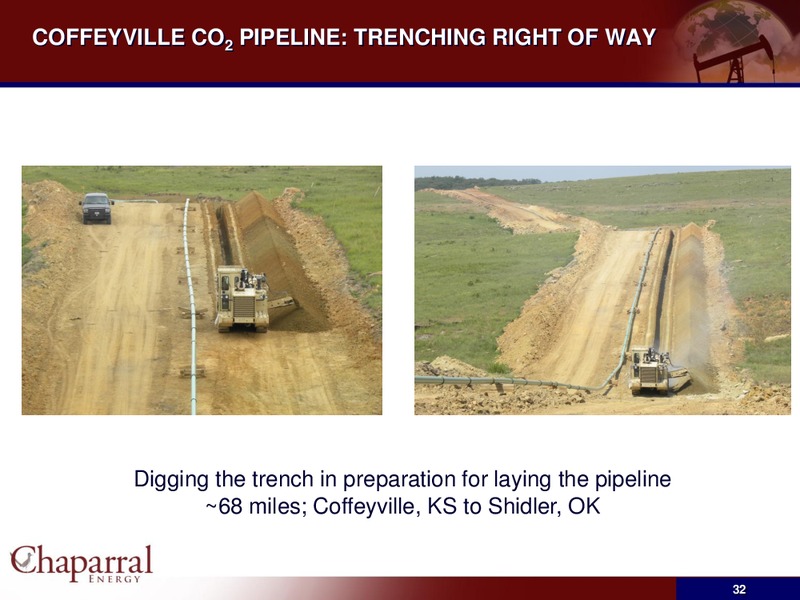 COFFEYVILLE $CO_2$ PIPELINE: TRENCHING RIGHT OF WAY

Digging the trench in preparation for laying the pipeline
~68 miles; Coffeyville, KS to Shidler, OK

Chaparral
ENERGY

32